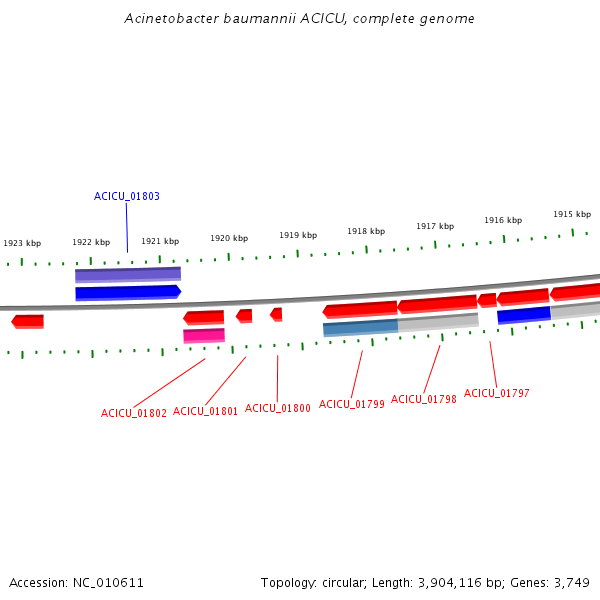 Acinetobacter baumannii ACICU, complete genome

ACICU_01803

1923 kbp
1922 kbp
1921 kbp
1920 kbp
1919 kbp
1918 kbp
1917 kbp
1916 kbp
1915 kbp

ACICU_01802
ACICU_01801
ACICU_01800
ACICU_01799
ACICU_01798
ACICU_01797

Accession: NC_010611
Topology: circular; Length: 3,904,116 bp; Genes: 3,749